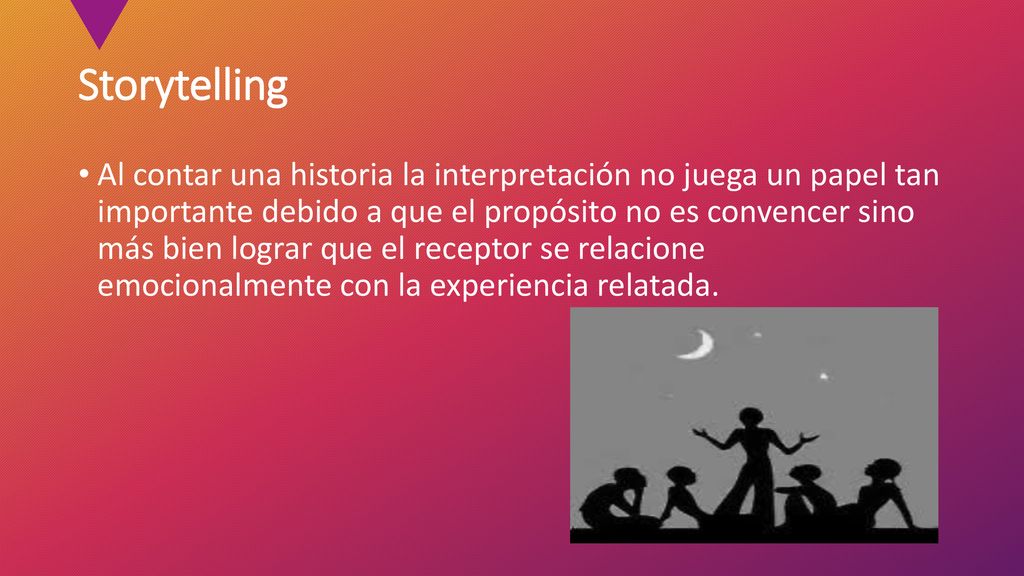 Storytelling

• Al contar una historia la interpretación no juega un papel tan importante debido a que el propósito no es convencer sino más bien lograr que el receptor se relacione emocionalmente con la experiencia relatada.